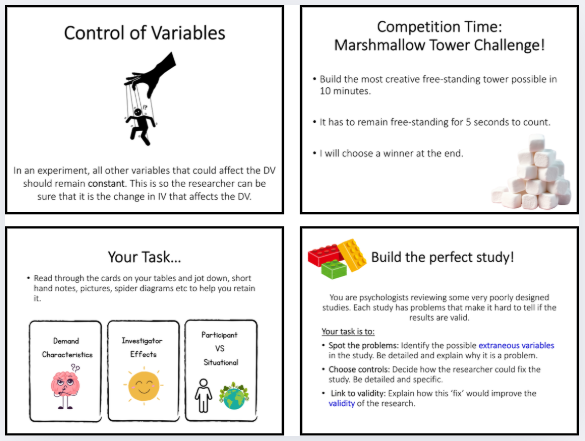 Control of Variables

In an experiment, all other variables that could affect the DV should remain constant. This is so the researcher can be sure that it is the change in IV that affects the DV.

Competition Time:
Marshmallow Tower Challenge!

• Build the most creative free-standing tower possible in 10 minutes.

• It has to remain free-standing for 5 seconds to count.

• I will choose a winner at the end.

Your Task...

• Read through the cards on your tables and jot down, short hand notes, pictures, spider diagrams etc to help you retain it.

Demand Characteristics

Investigator Effects

Participant VS Situational

Build the perfect study!

You are psychologists reviewing some very poorly designed studies. Each study has problems that make it hard to tell if the results are valid.

Your task is to:

• Spot the problems: Identify the possible extraneous variables in the study. Be detailed and explain why it is a problem.

• Choose controls: Decide how the researcher could fix the study. Be detailed and specific.

• Link to validity: Explain how this 'fix' would improve the validity of the research.